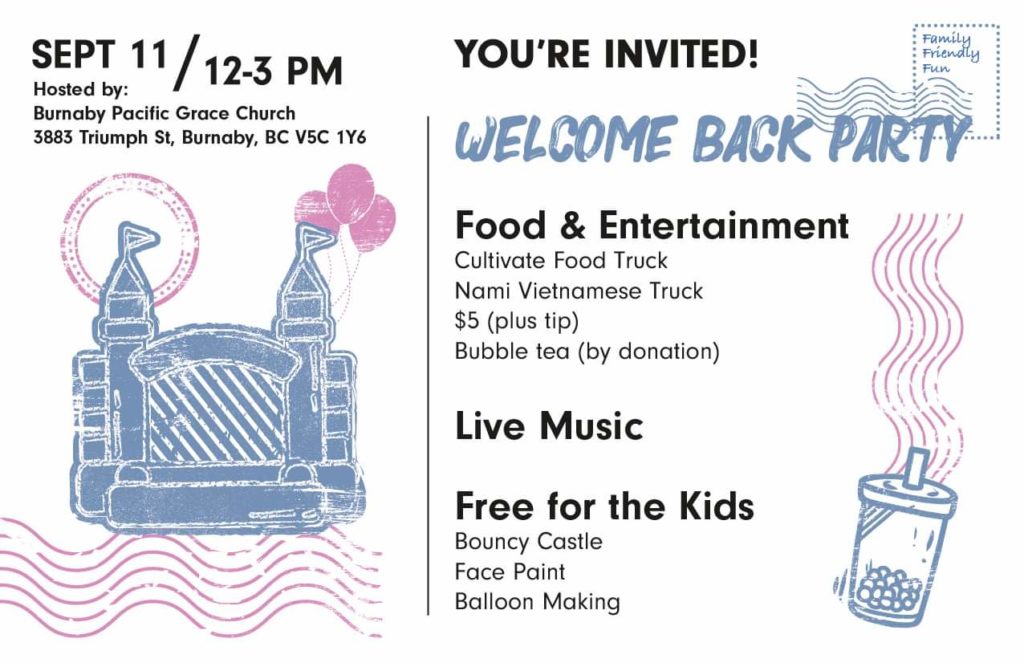 SEPT 11 / 12-3 PM
Hosted by:
Burnaby Pacific Grace Church
3883 Triumph St, Burnaby, BC V5C 1Y6

YOU'RE INVITED!

Family Friendly Fun

WELCOME BACK PARTY

Food & Entertainment
Cultivate Food Truck
Nami Vietnamese Truck
$5 (plus tip)
Bubble tea (by donation)

Live Music

Free for the Kids
Bouncy Castle
Face Paint
Balloon Making